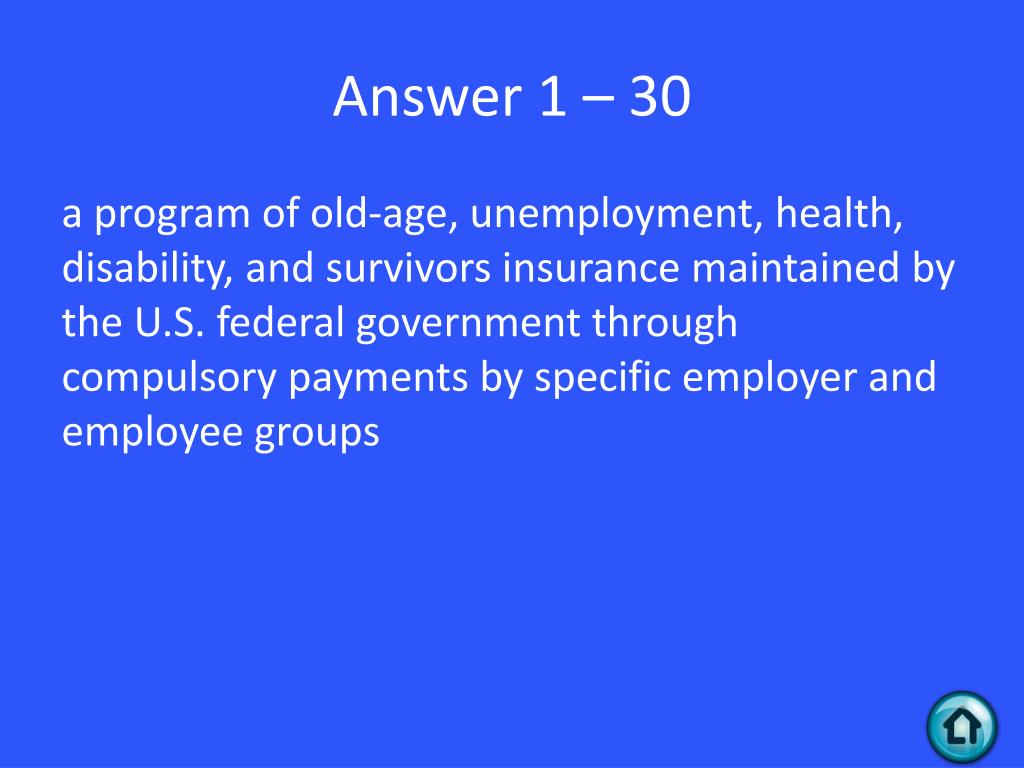 Answer 1 – 30

a program of old-age, unemployment, health, disability, and survivors insurance maintained by the U.S. federal government through compulsory payments by specific employer and employee groups